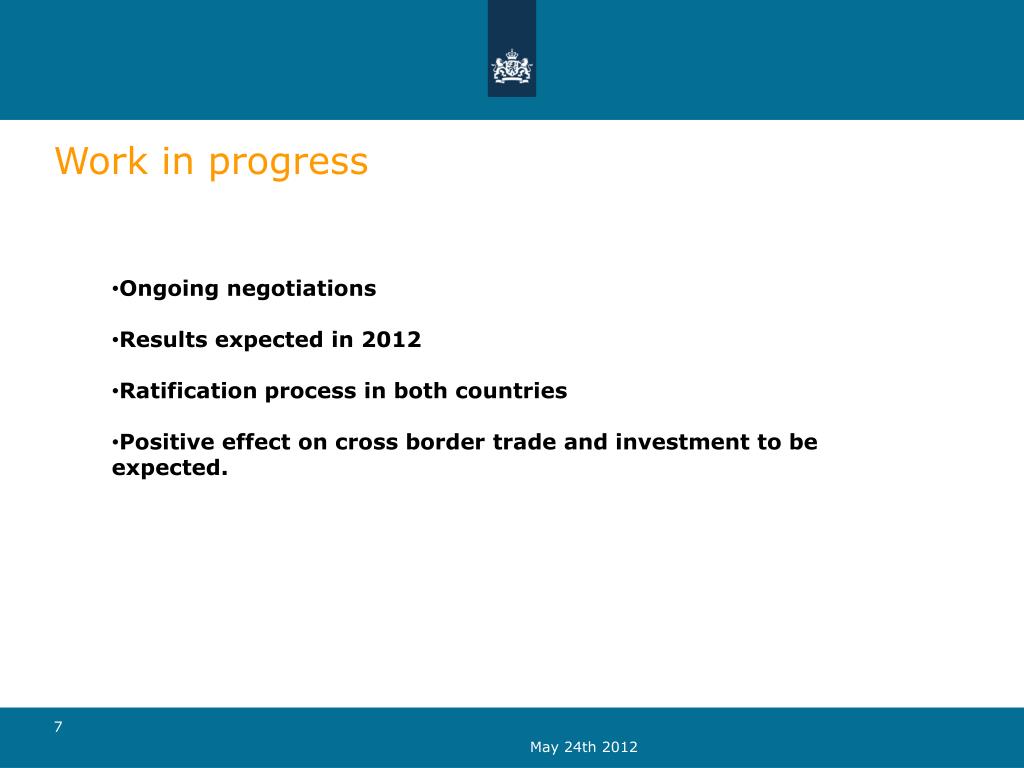 Work in progress

•Ongoing negotiations

•Results expected in 2012

•Ratification process in both countries

•Positive effect on cross border trade and investment to be expected.

7

May 24th 2012